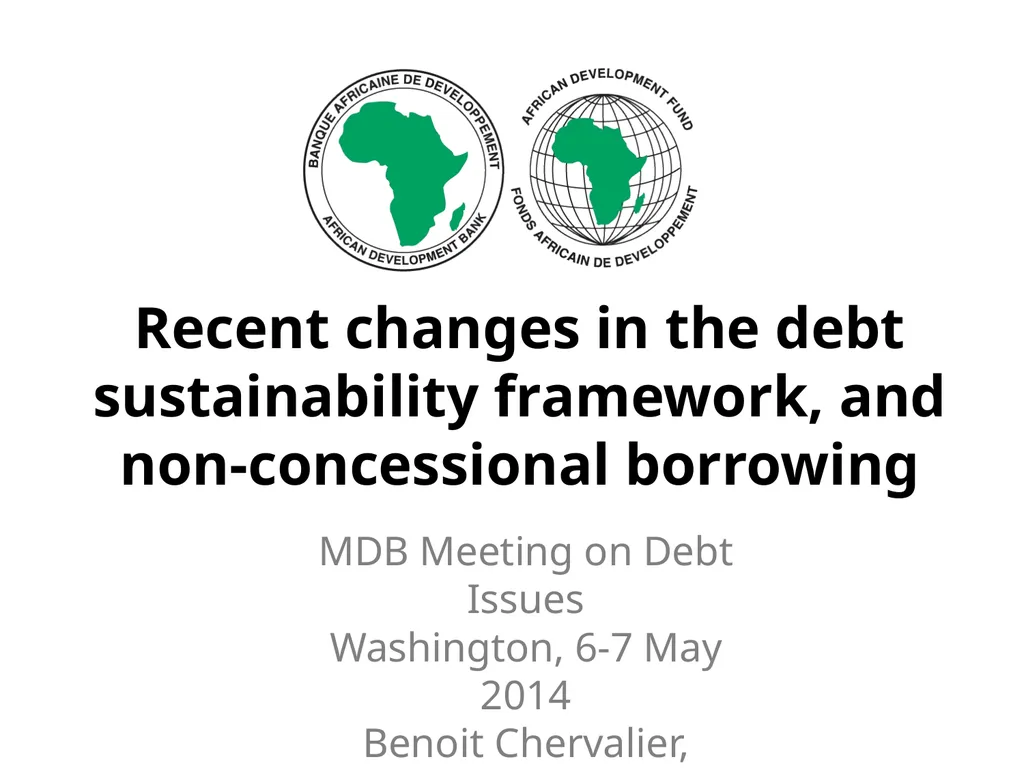 BANQUE AFRICAINE DE DEVELOPPEMENT
AFRICAN DEVELOPMENT BANK

AFRICAN DEVELOPMENT FUND
FONDS AFRICAIN DE DEVELOPPEMENT

Recent changes in the debt sustainability framework, and non-concessional borrowing

MDB Meeting on Debt Issues
Washington, 6-7 May 2014
Benoit Chervalier,